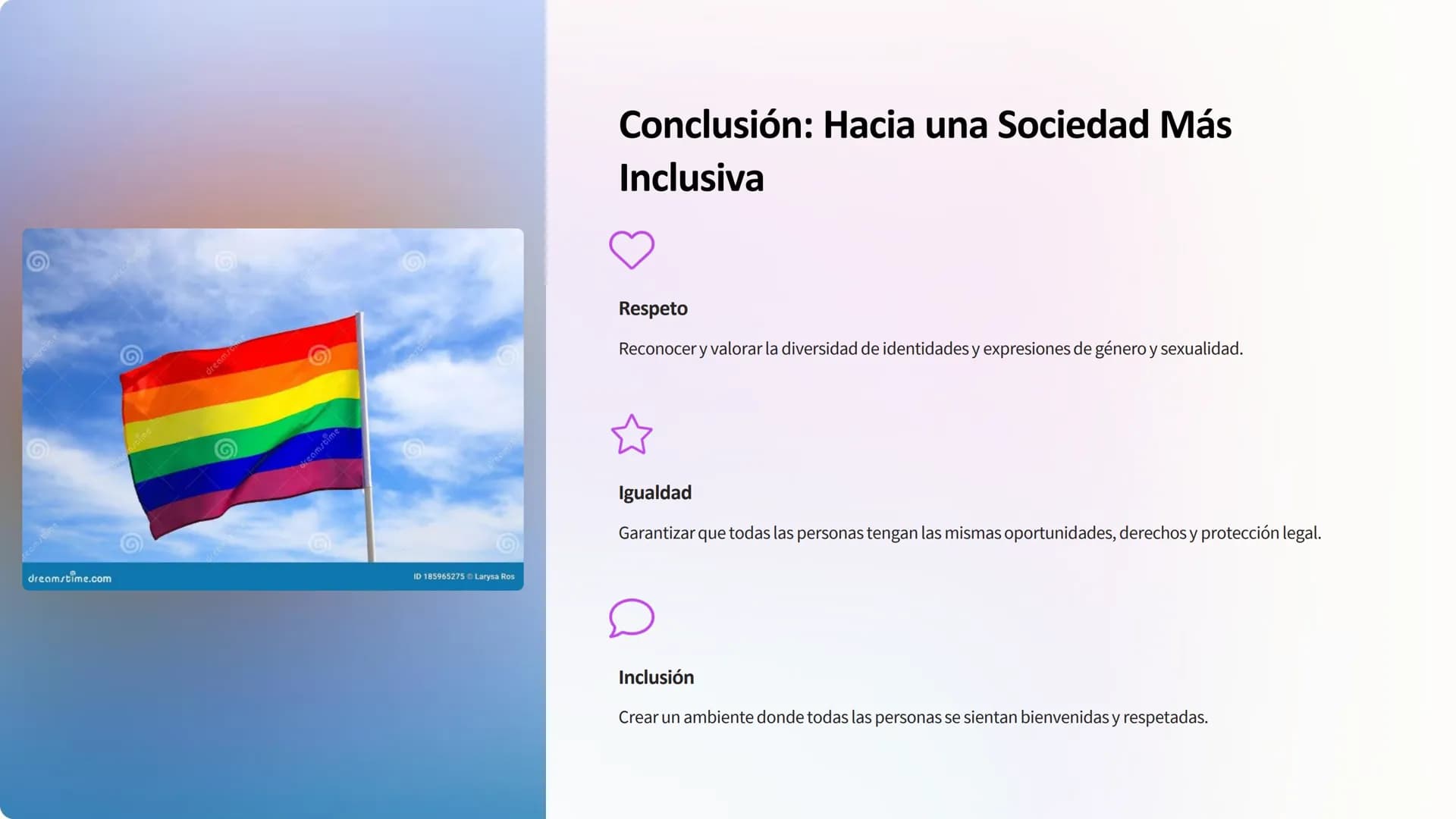 dreamstime.com

ID 185965275 © Larysa Ros

Conclusión: Hacia una Sociedad Más Inclusiva

Respeto

Reconocer y valorar la diversidad de identidades y expresiones de género y sexualidad.

Igualdad

Garantizar que todas las personas tengan las mismas oportunidades, derechos y protección legal.

Inclusión

Crear un ambiente donde todas las personas se sientan bienvenidas y respetadas.